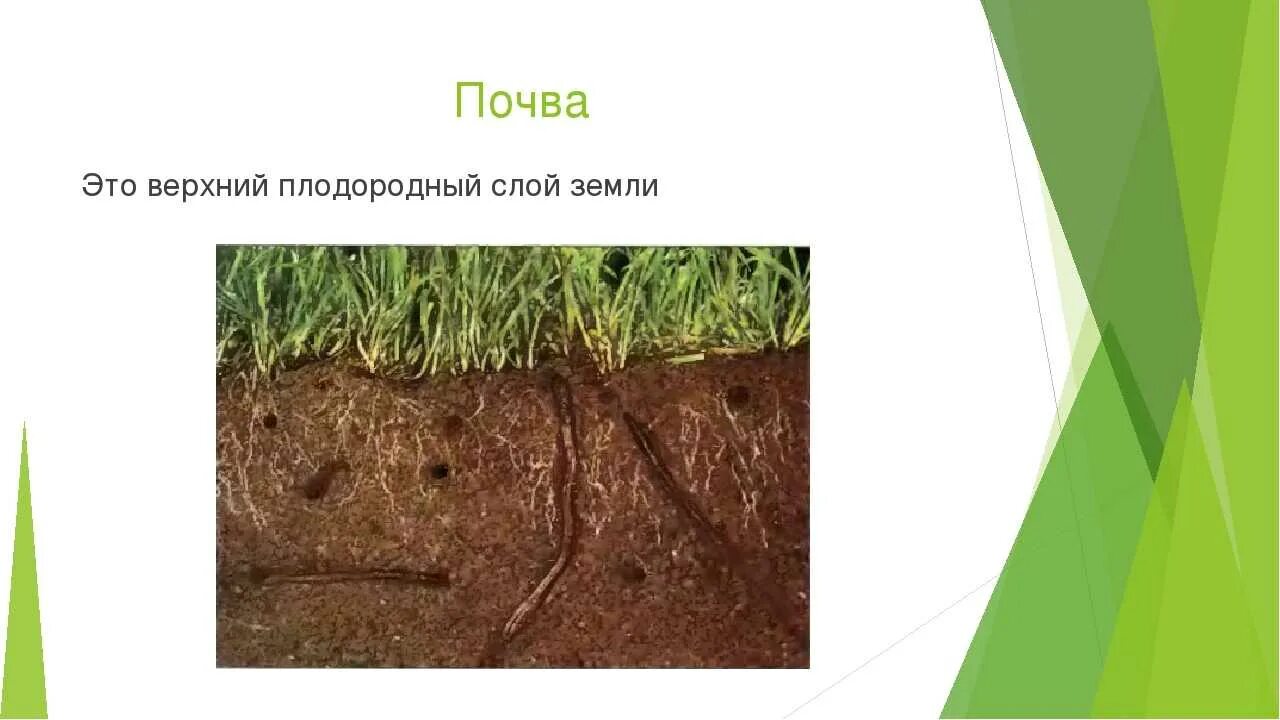 Почва

Это верхний плодородный слой земли